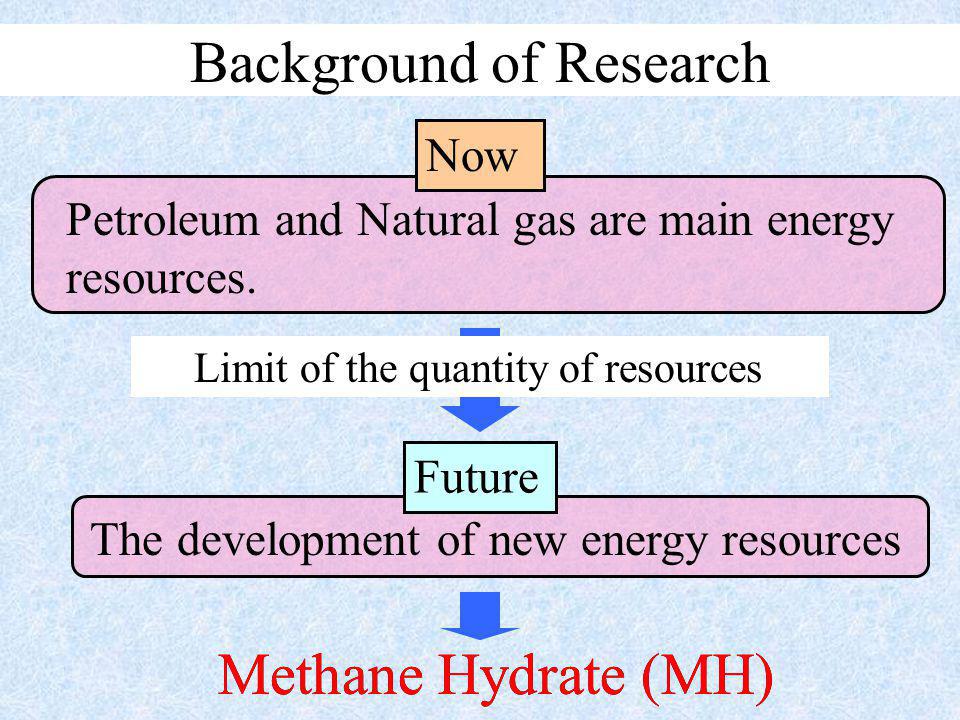 Background of Research

Now

Petroleum and Natural gas are main energy resources.

Limit of the quantity of resources

Future

The development of new energy resources

Methane Hydrate (MH)